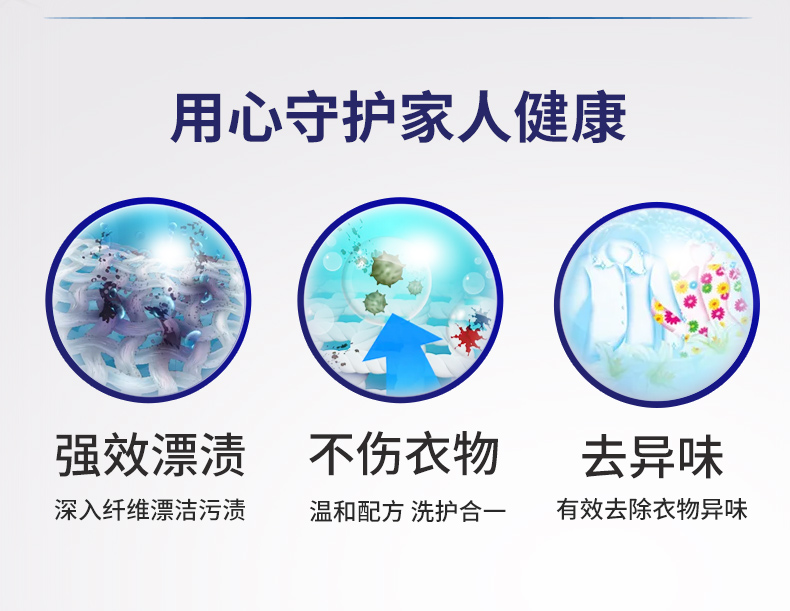 用心守护家人健康

强效漂渍
深入纤维漂洁污渍

不伤衣物
温和配方 洗护合一

去异味
有效去除衣物异味